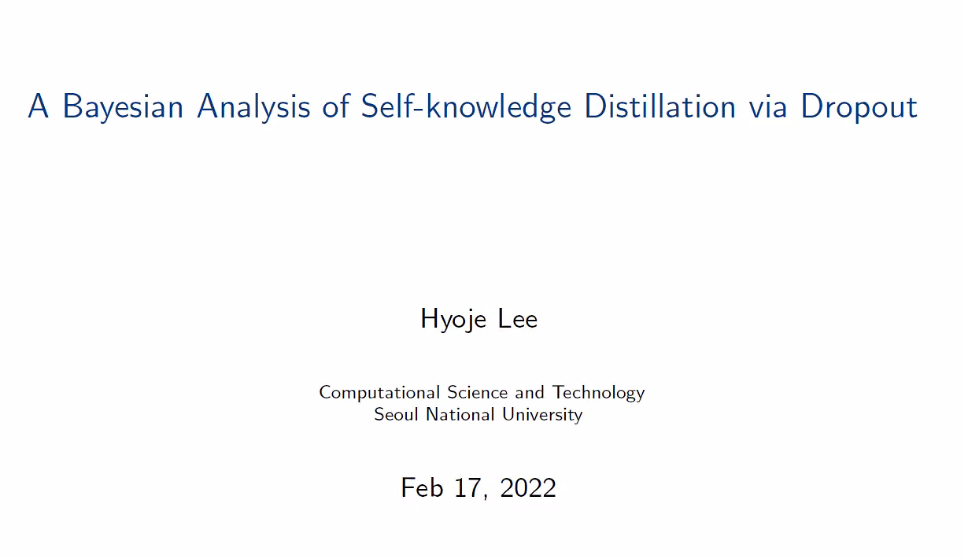 A Bayesian Analysis of Self-knowledge Distillation via Dropout

Hyoje Lee

Computational Science and Technology
Seoul National University

Feb 17, 2022